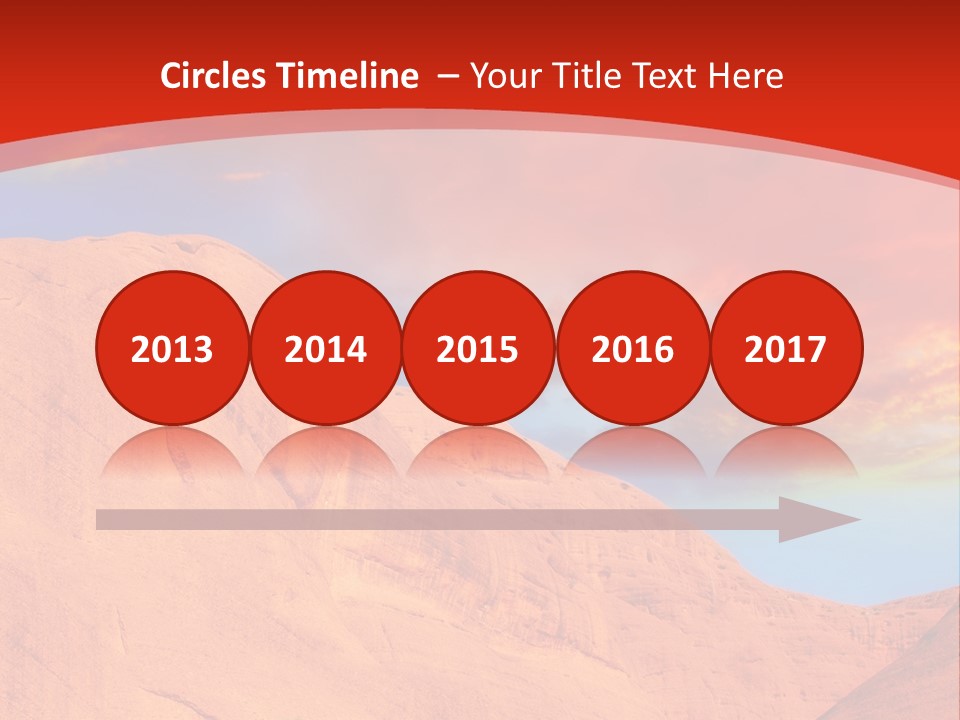 Circles Timeline – Your Title Text Here

2013

2014

2015

2016

2017